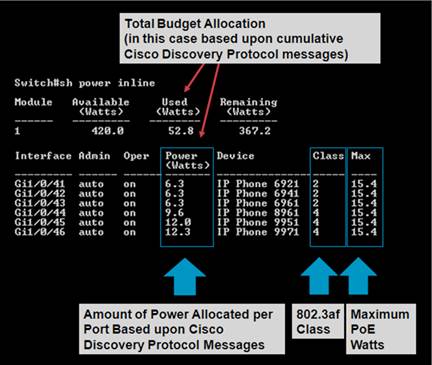 Total Budget Allocation
(in this case based upon cumulative Cisco Discovery Protocol messages)

Switch#sh power inline

| Module | Available (Watts) | Used (Watts) | Remaining (Watts) |
|---|---|---|---|
| 1 | 420.0 | 52.8 | 367.2 |

| Interface | Admin | Oper | Power (Watts) | Device | Class | Max |
|---|---|---|---|---|---|---|
| Gi1/0/41 | auto | on | 6.3 | IP Phone 6921 | 2 | 15.4 |
| Gi1/0/42 | auto | on | 6.3 | IP Phone 6941 | 2 | 15.4 |
| Gi1/0/43 | auto | on | 6.3 | IP Phone 6961 | 2 | 15.4 |
| Gi1/0/44 | auto | on | 9.6 | IP Phone 8961 | 4 | 15.4 |
| Gi1/0/45 | auto | on | 12.0 | IP Phone 9951 | 4 | 15.4 |
| Gi1/0/46 | auto | on | 12.3 | IP Phone 9971 | 4 | 15.4 |

Amount of Power Allocated per Port Based upon Cisco Discovery Protocol Messages

802.3af Class

Maximum PoE Watts